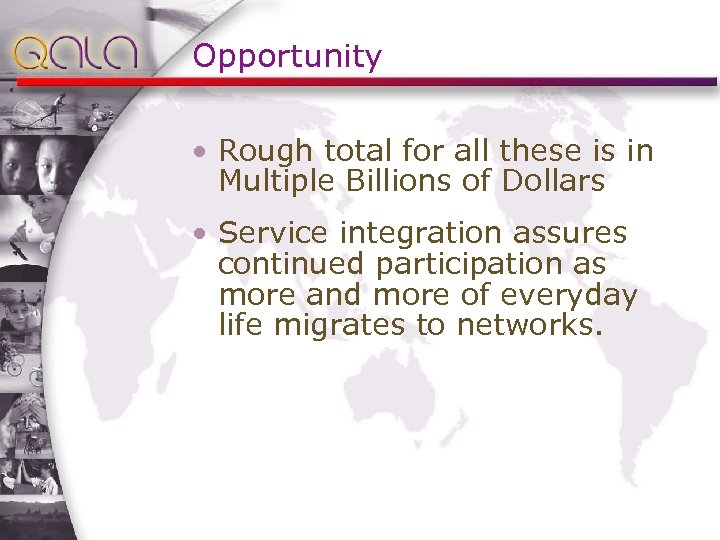 QALA

Opportunity

• Rough total for all these is in Multiple Billions of Dollars

• Service integration assures continued participation as more and more of everyday life migrates to networks.